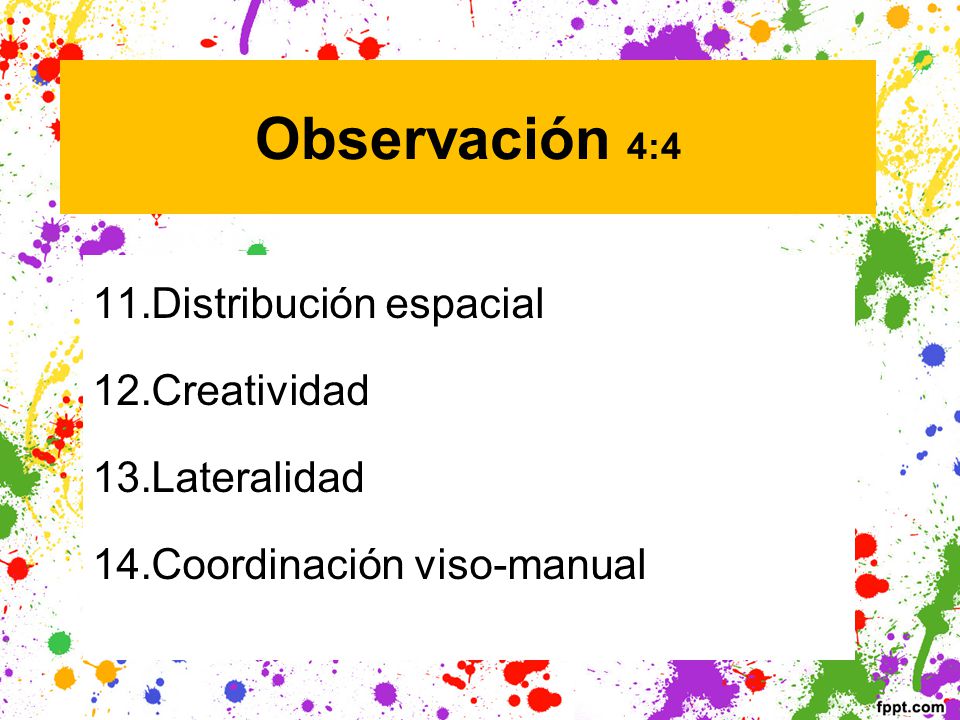 Observación 4:4

11.Distribución espacial

12.Creatividad

13.Lateralidad

14.Coordinación viso-manual

fppt.com